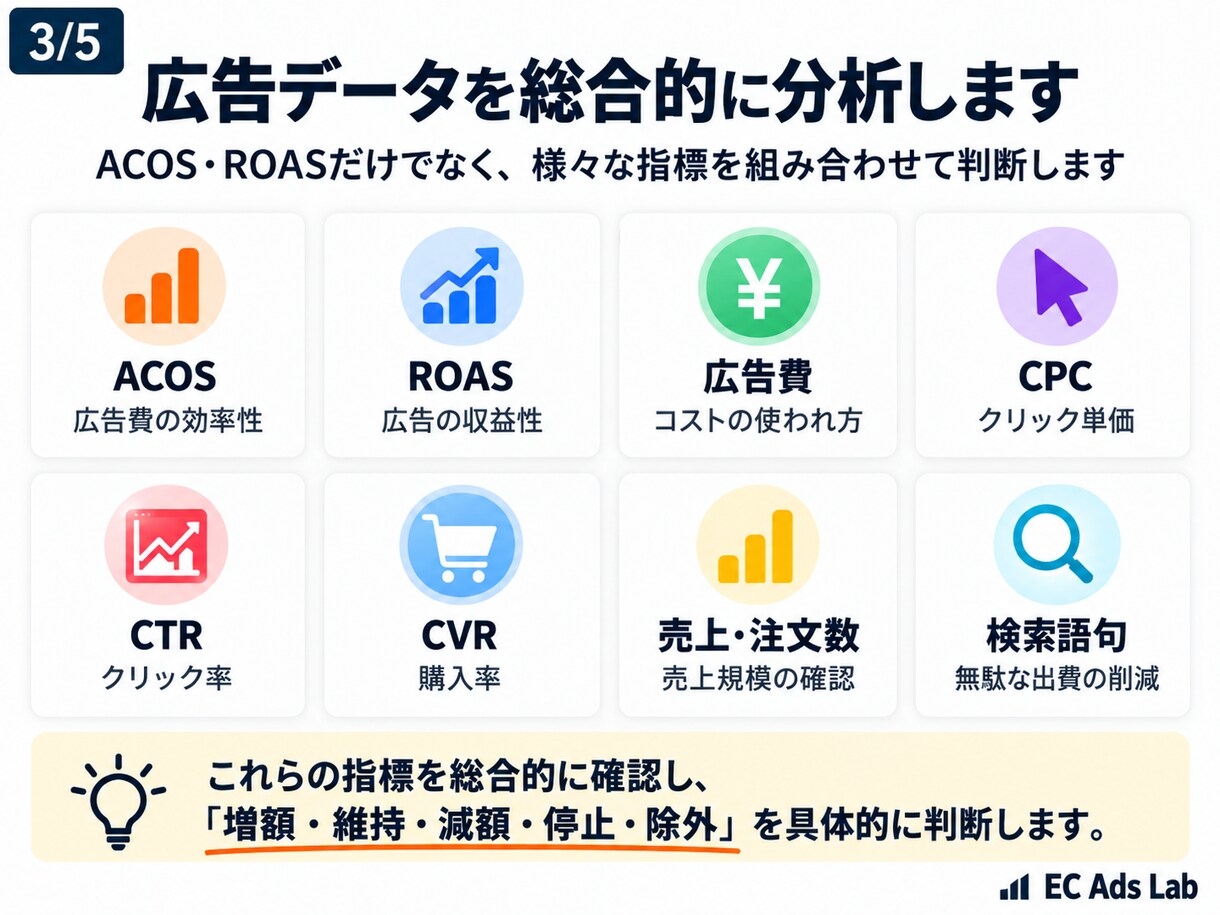 3/5

広告データを総合的に分析します

ACOS・ROASだけでなく、様々な指標を組み合わせて判断します

ACOS
広告費の効率性

ROAS
広告の収益性

広告費
コストの使われ方

CPC
クリック単価

CTR
クリック率

CVR
購入率

売上・注文数
売上規模の確認

検索語句
無駄な出費の削減

これらの指標を総合的に確認し、
「増額・維持・減額・停止・除外」を具体的に判断します。

EC Ads Lab